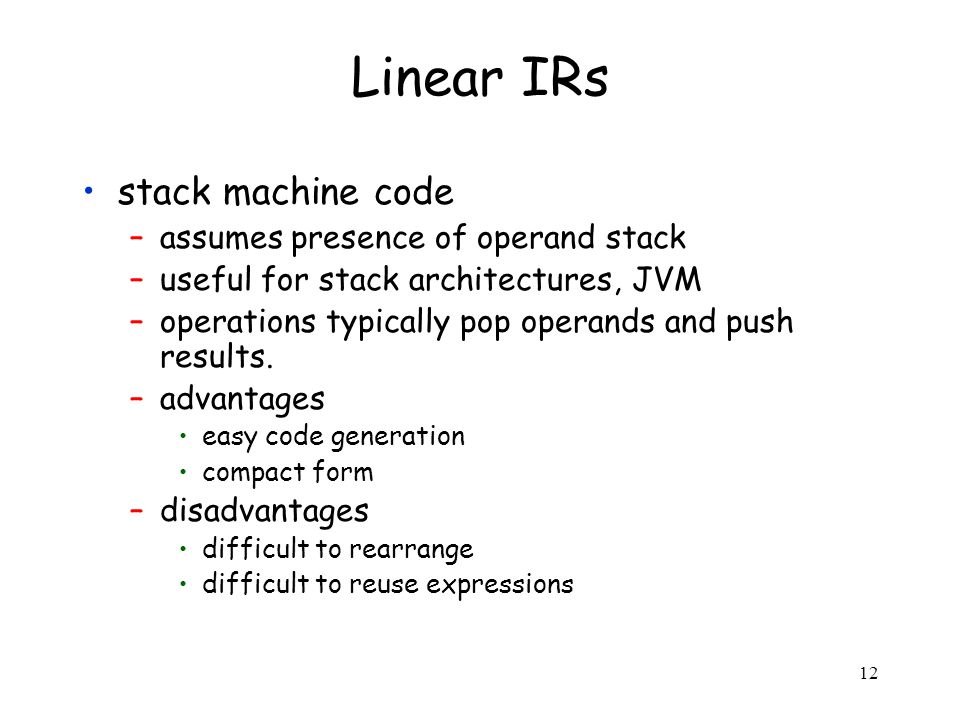 Linear IRs

• stack machine code
– assumes presence of operand stack
– useful for stack architectures, JVM
– operations typically pop operands and push results.
– advantages
• easy code generation
• compact form
– disadvantages
• difficult to rearrange
• difficult to reuse expressions

12